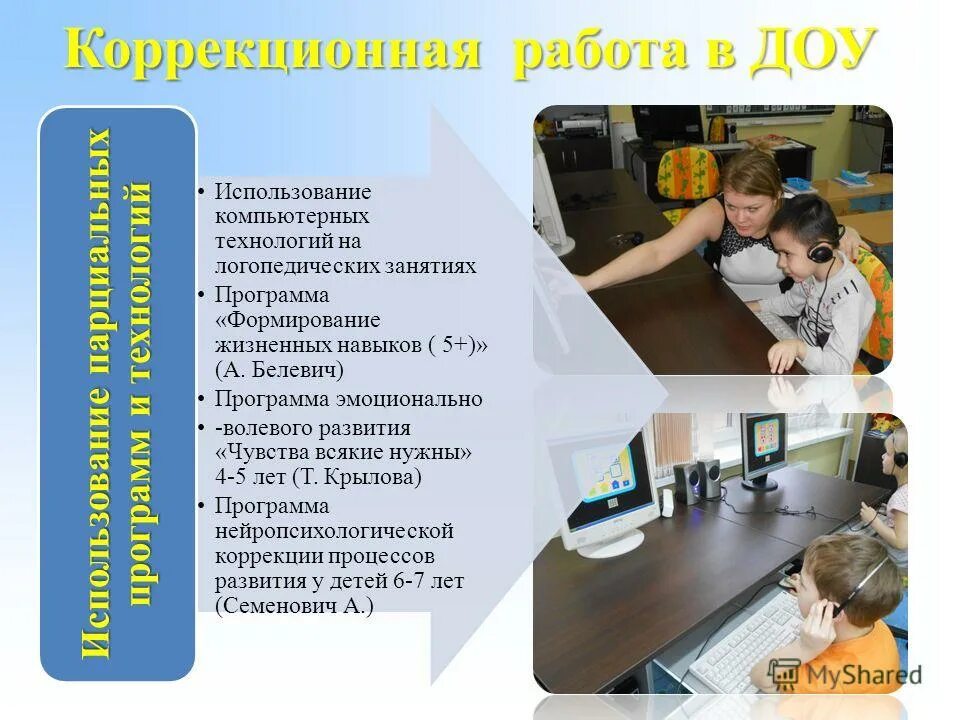 Коррекционная работа в ДОУ

Использование парциальных программ и технологий

• Использование компьютерных технологий на логопедических занятиях
• Программа «Формирование жизненных навыков ( 5+)» (А. Белевич)
• Программа эмоционально
• -волевого развития «Чувства всякие нужны» 4-5 лет (Т. Крылова)
• Программа нейропсихологической коррекции процессов развития у детей 6-7 лет (Семенович А.)

MyShared